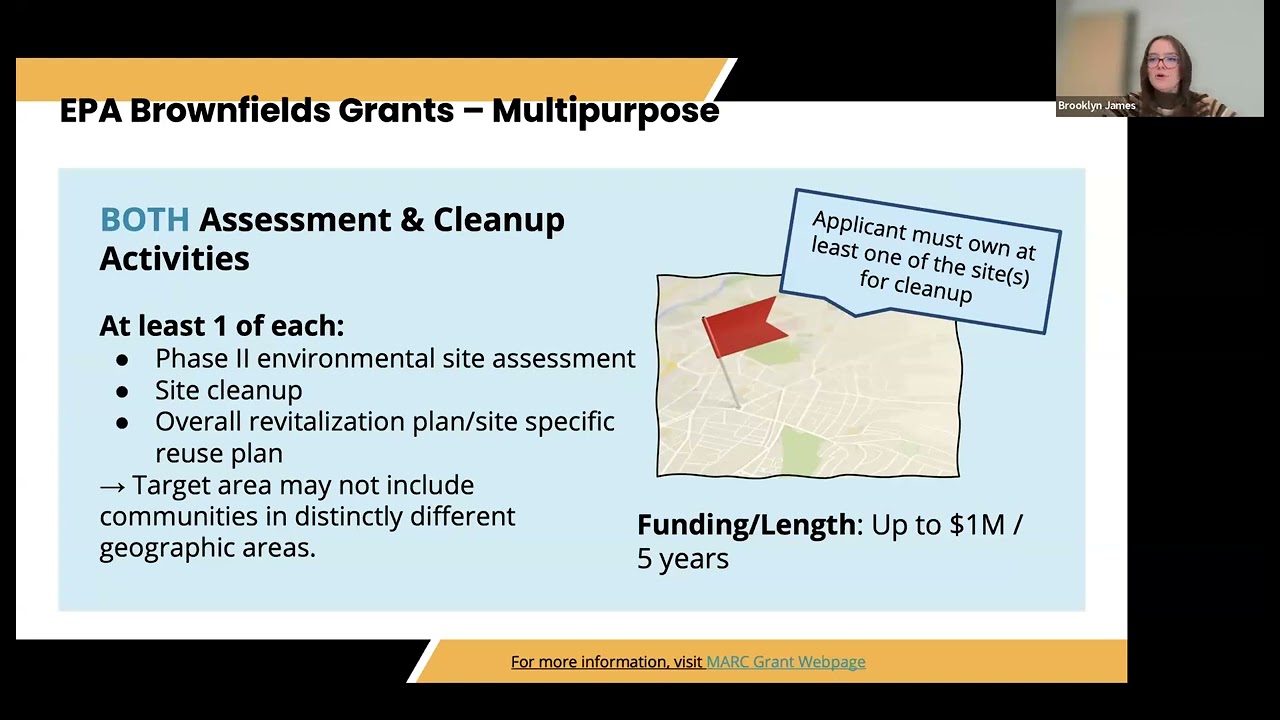 Brooklyn James

EPA Brownfields Grants – Multipurpose

BOTH Assessment & Cleanup Activities

At least 1 of each:
● Phase II environmental site assessment
● Site cleanup
● Overall revitalization plan/site specific reuse plan
→ Target area may not include communities in distinctly different geographic areas.

Applicant must own at least one of the site(s) for cleanup

Funding/Length: Up to \$1M / 5 years

For more information, visit MARC Grant Webpage